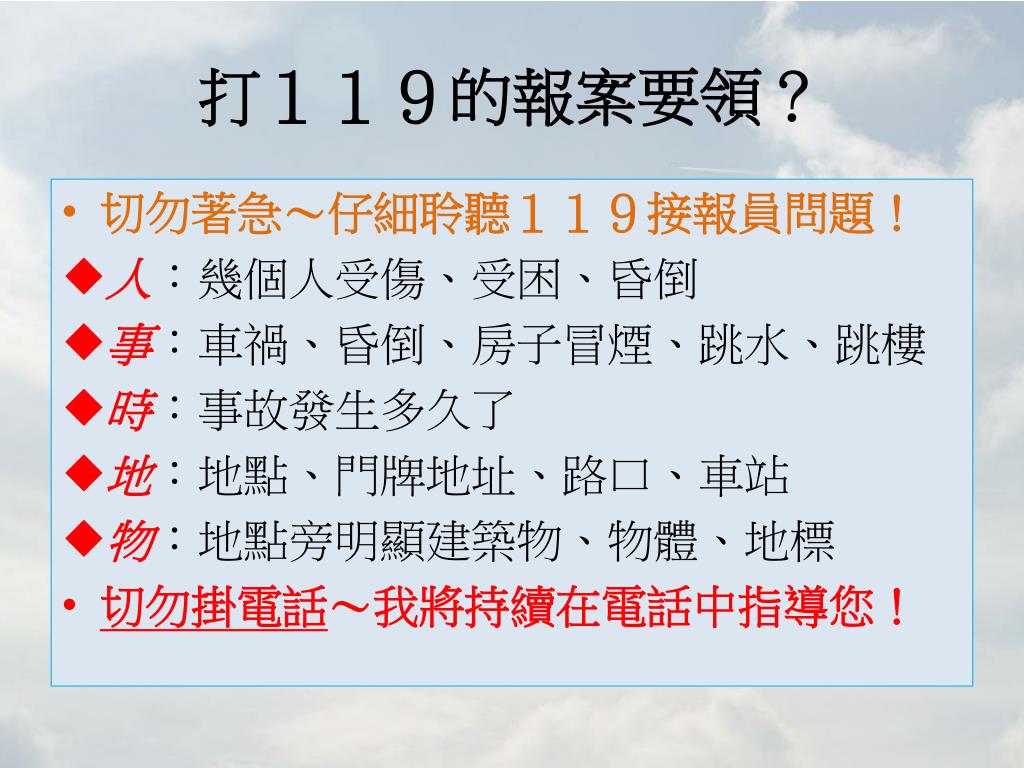 打１１９的報案要領？

• 切勿著急～仔細聆聽１１９接報員問題！

◆人：幾個人受傷、受困、昏倒

◆事：車禍、昏倒、房子冒煙、跳水、跳樓

◆時：事故發生多久了

◆地：地點、門牌地址、路口、車站

◆物：地點旁明顯建築物、物體、地標

• 切勿掛電話～我將持續在電話中指導您！